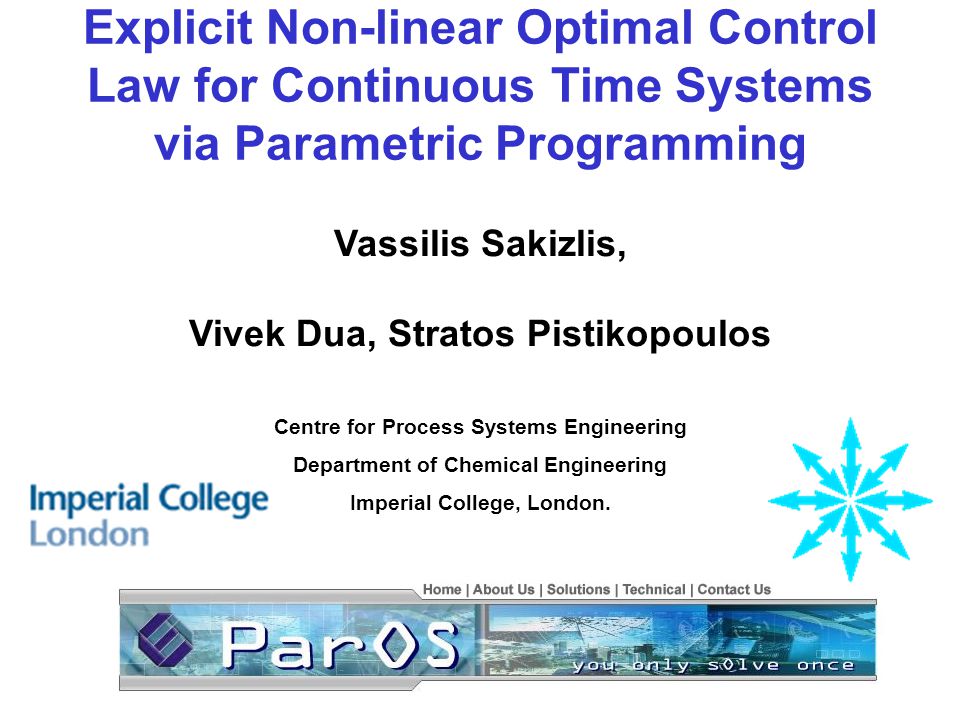 Explicit Non-linear Optimal Control Law for Continuous Time Systems via Parametric Programming

Vassilis Sakizlis,

Vivek Dua, Stratos Pistikopoulos

Centre for Process Systems Engineering

Department of Chemical Engineering

Imperial College, London.

Imperial College London

Home | About Us | Solutions | Technical | Contact Us

ParOS

you only s0lve once